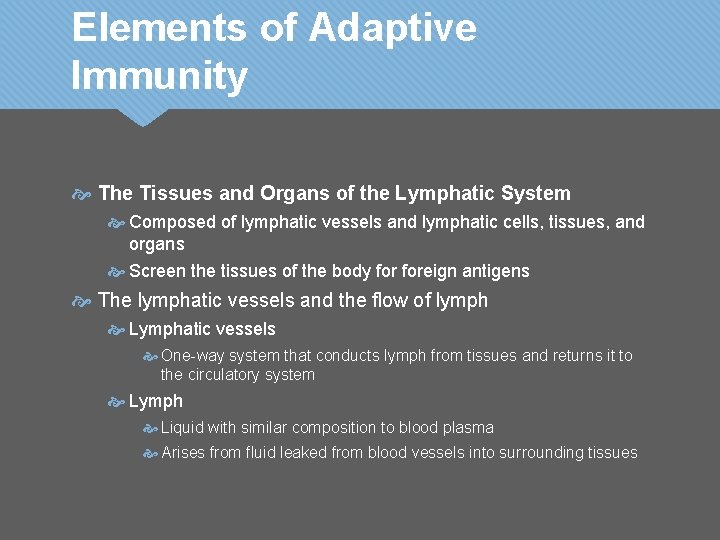 Elements of Adaptive Immunity

The Tissues and Organs of the Lymphatic System

Composed of lymphatic vessels and lymphatic cells, tissues, and organs

Screen the tissues of the body for foreign antigens

The lymphatic vessels and the flow of lymph

Lymphatic vessels

One-way system that conducts lymph from tissues and returns it to the circulatory system

Lymph

Liquid with similar composition to blood plasma

Arises from fluid leaked from blood vessels into surrounding tissues